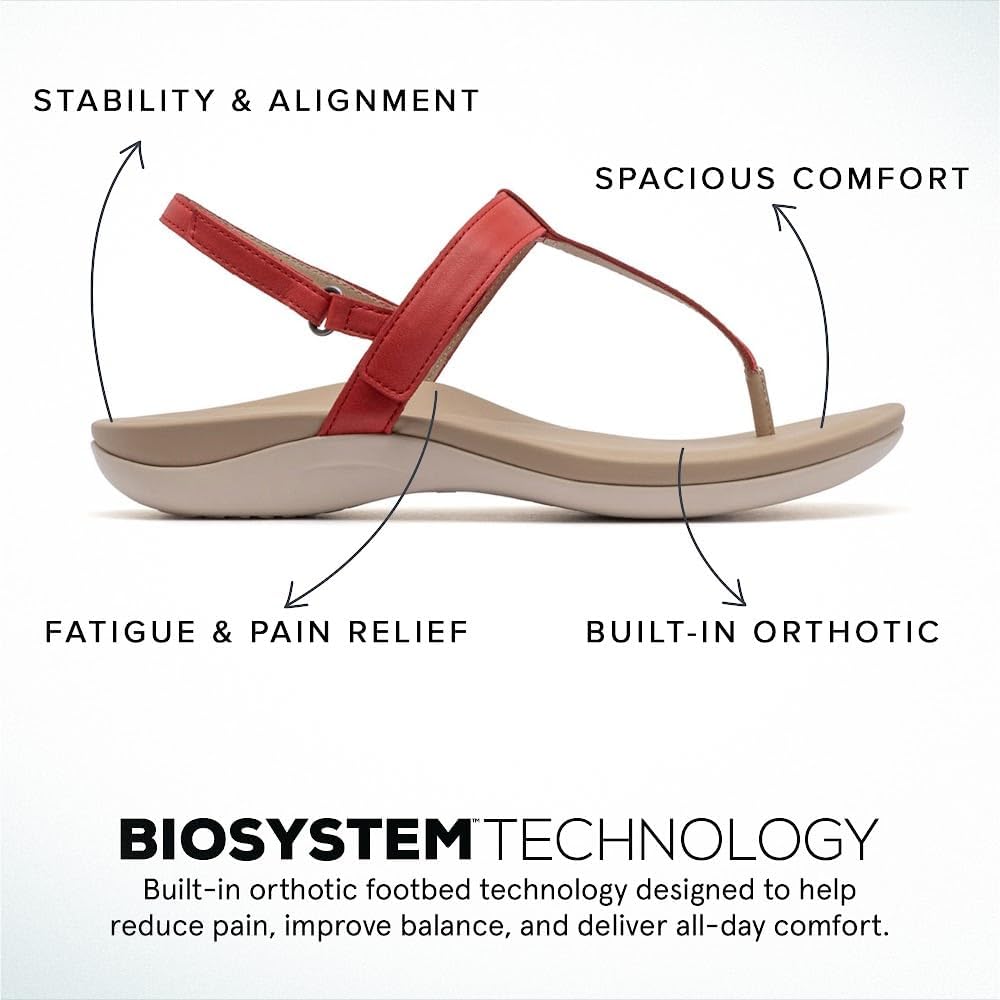 STABILITY & ALIGNMENT

SPACIOUS COMFORT

FATIGUE & PAIN RELIEF

BUILT-IN ORTHOTIC

BIOSYSTEM™ TECHNOLOGY

Built-in orthotic footbed technology designed to help reduce pain, improve balance, and deliver all-day comfort.